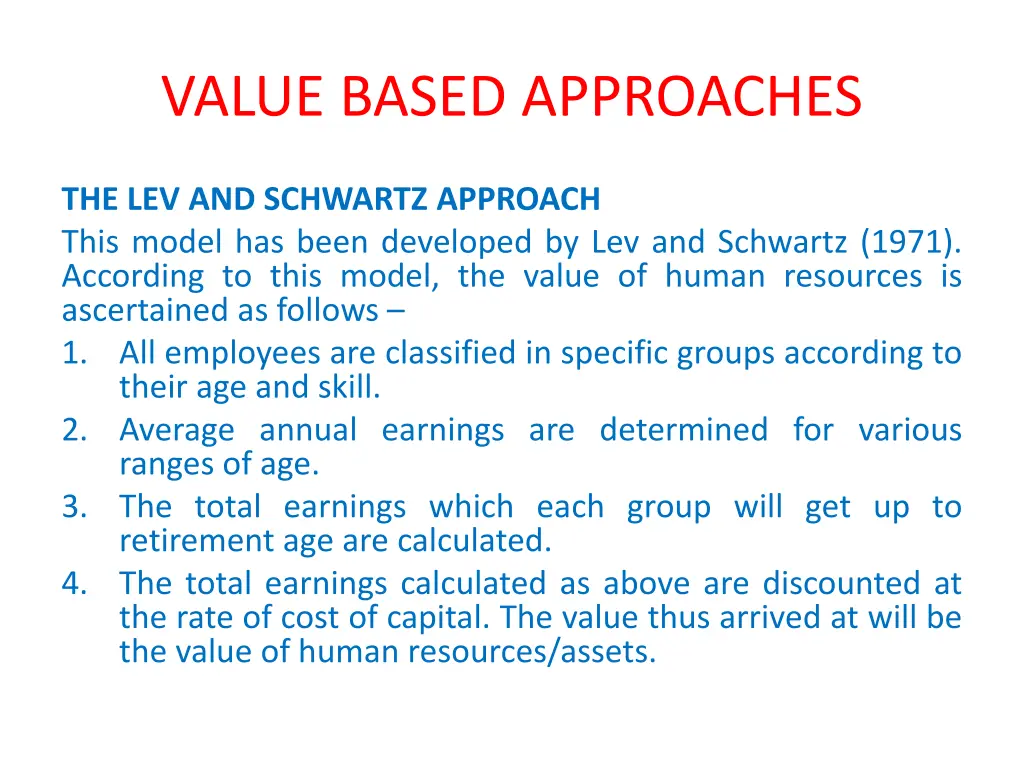 VALUE BASED APPROACHES

THE LEV AND SCHWARTZ APPROACH
This model has been developed by Lev and Schwartz (1971). According to this model, the value of human resources is ascertained as follows –
1. All employees are classified in specific groups according to their age and skill.
2. Average annual earnings are determined for various ranges of age.
3. The total earnings which each group will get up to retirement age are calculated.
4. The total earnings calculated as above are discounted at the rate of cost of capital. The value thus arrived at will be the value of human resources/assets.